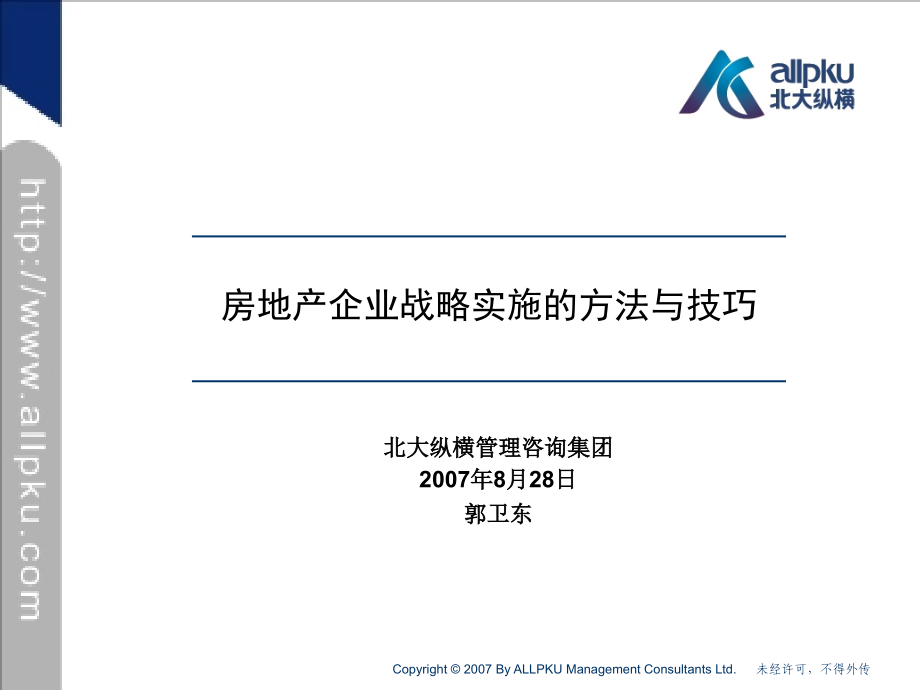 http://www.allpku.com

allpku
北大纵横

房地产企业战略实施的方法与技巧

北大纵横管理咨询集团
2007年8月28日
郭卫东

Copyright © 2007 By ALLPKU Management Consultants Ltd. 未经许可，不得外传